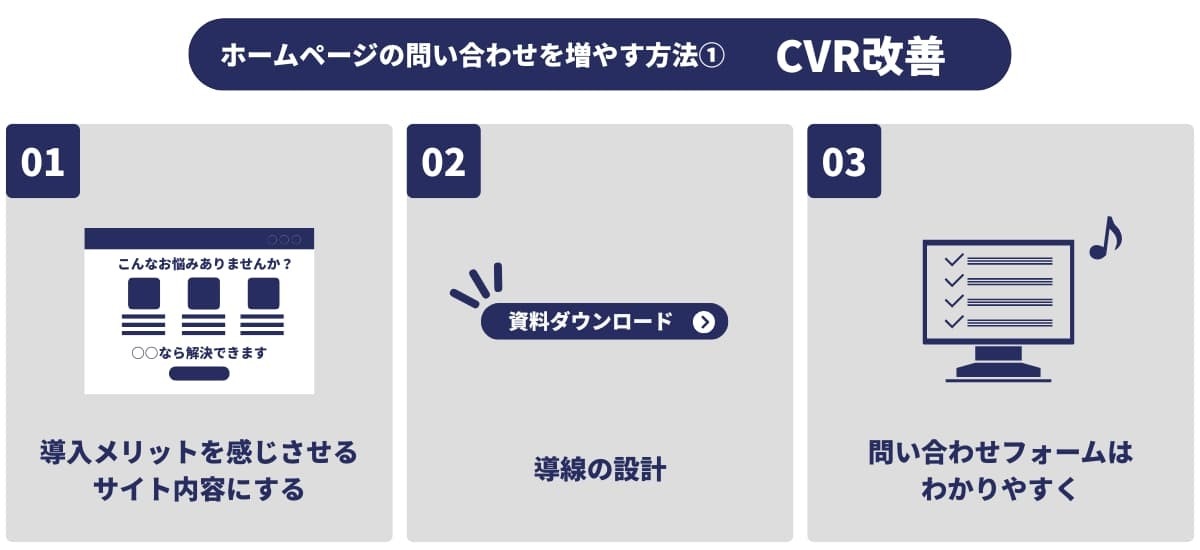 ホームページの問い合わせを増やす方法① CVR改善

01

こんなお悩みありませんか？

○○なら解決できます

導入メリットを感じさせるサイト内容にする

02

資料ダウンロード

導線の設計

03

問い合わせフォームはわかりやすく